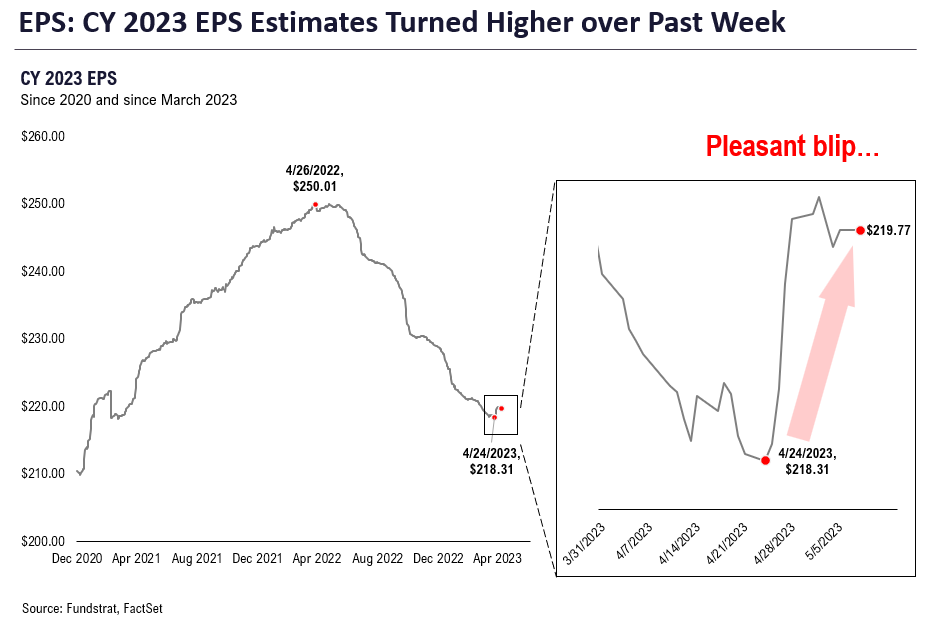 EPS: CY 2023 EPS Estimates Turned Higher over Past Week

CY 2023 EPS
Since 2020 and since March 2023

$260.00
$250.00
$240.00
$230.00
$220.00
$210.00
$200.00

4/26/2022, $250.01

4/24/2023, $218.31

Dec 2020 Apr 2021 Aug 2021 Dec 2021 Apr 2022 Aug 2022 Dec 2022 Apr 2023

Pleasant blip…

$219.77

4/24/2023, $218.31

3/31/2023 4/7/2023 4/14/2023 4/21/2023 4/28/2023 5/5/2023

Source: Fundstrat, FactSet